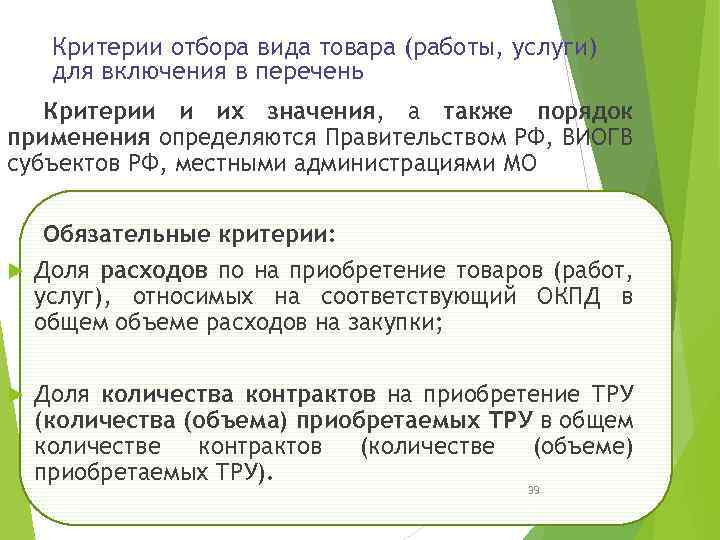 Критерии отбора вида товара (работы, услуги) для включения в перечень

Критерии и их значения, а также порядок применения определяются Правительством РФ, ВИОГВ субъектов РФ, местными администрациями МО

Обязательные критерии:

Доля расходов по на приобретение товаров (работ, услуг), относимых на соответствующий ОКПД в общем объеме расходов на закупки;

Доля количества контрактов на приобретение ТРУ (количества (объема) приобретаемых ТРУ в общем количестве контрактов (количестве (объеме) приобретаемых ТРУ).

39